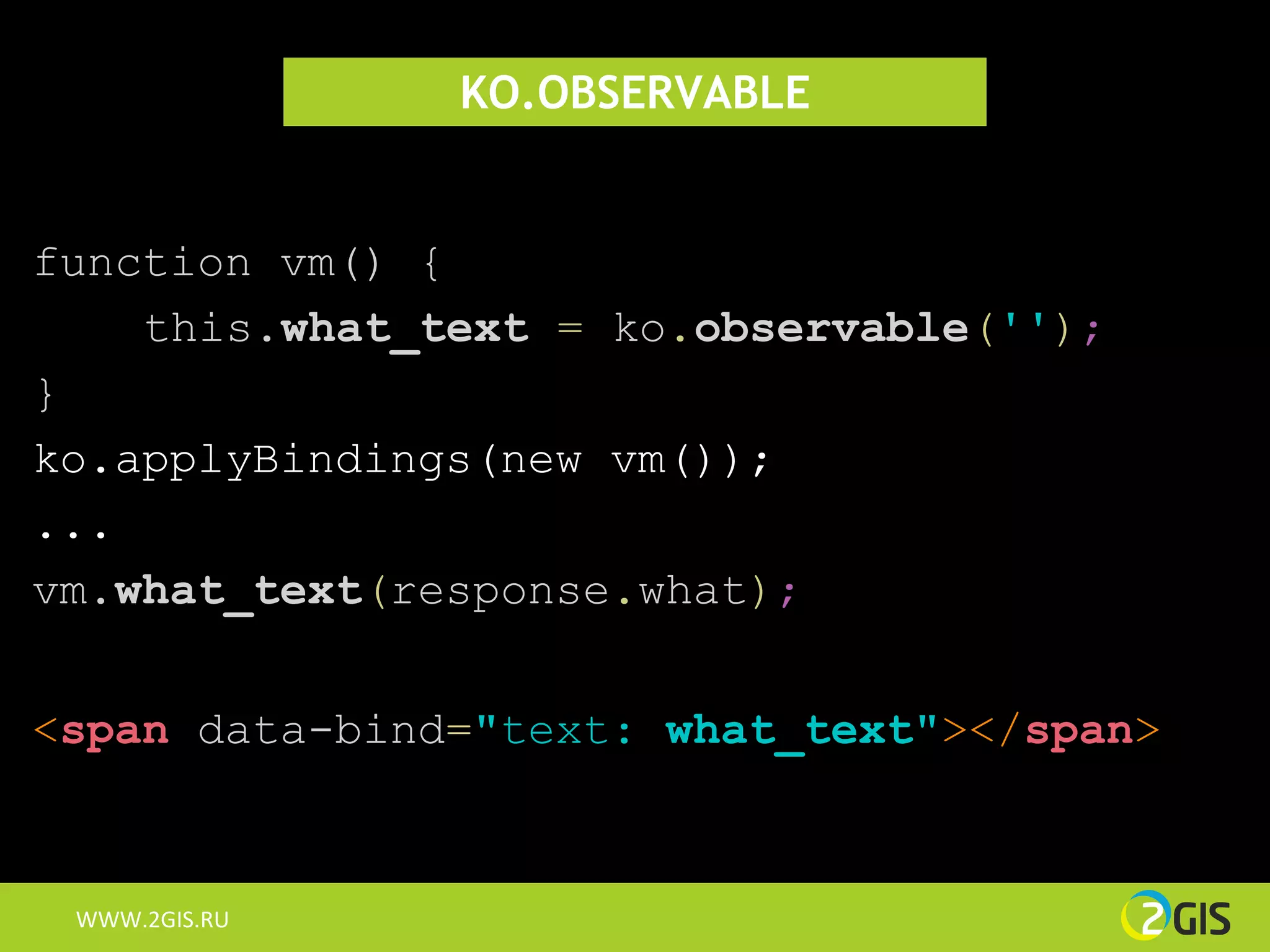 KO.OBSERVABLE

function vm() {
    this.what_text = ko.observable('');
}
ko.applyBindings(new vm());
...
vm.what_text(response.what);

<span data-bind="text: what_text"></span>

WWW.2GIS.RU

2GIS